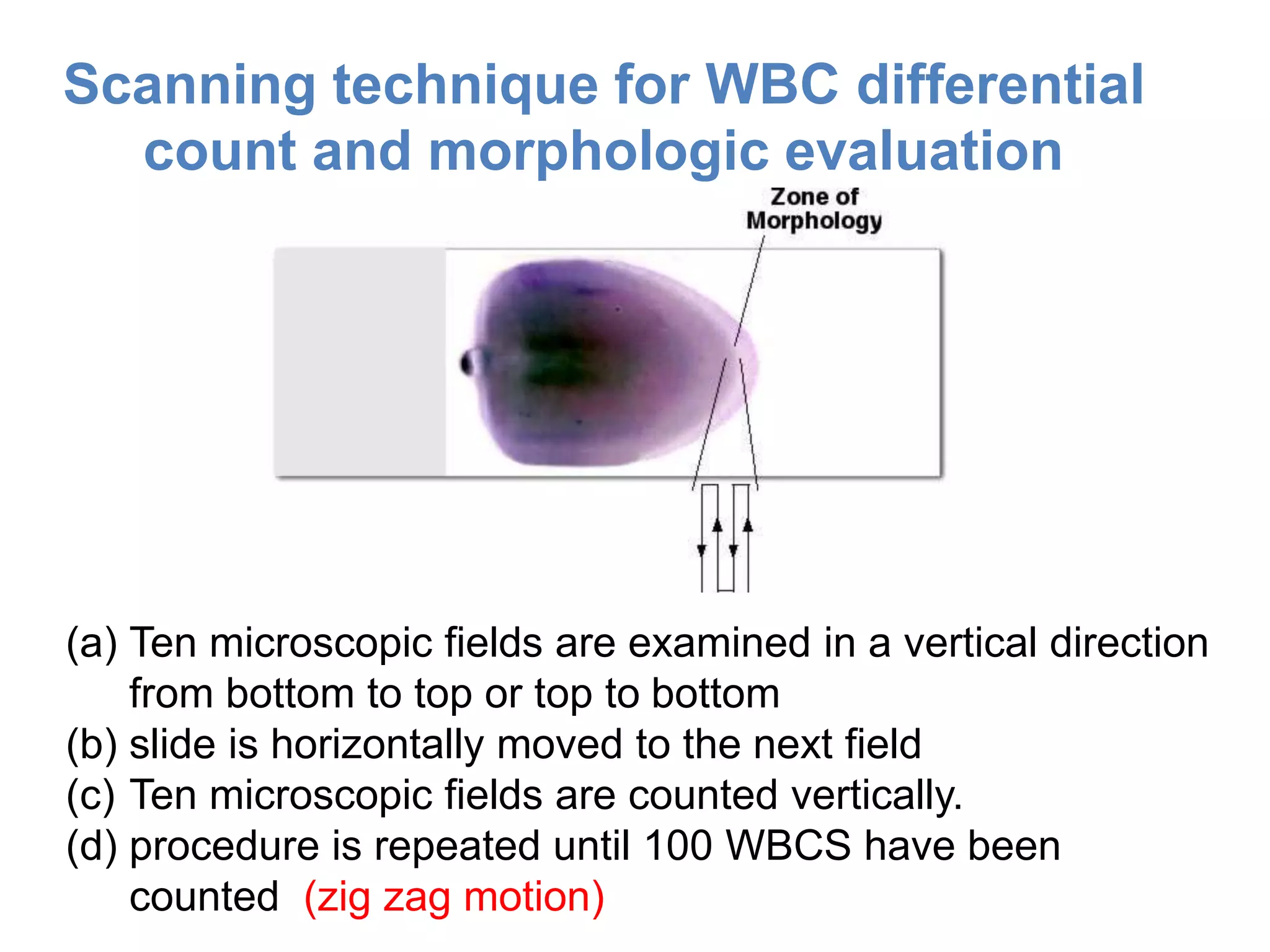 Scanning technique for WBC differential count and morphologic evaluation

Zone of Morphology

(a) Ten microscopic fields are examined in a vertical direction from bottom to top or top to bottom
(b) slide is horizontally moved to the next field
(c) Ten microscopic fields are counted vertically.
(d) procedure is repeated until 100 WBCS have been counted (zig zag motion)